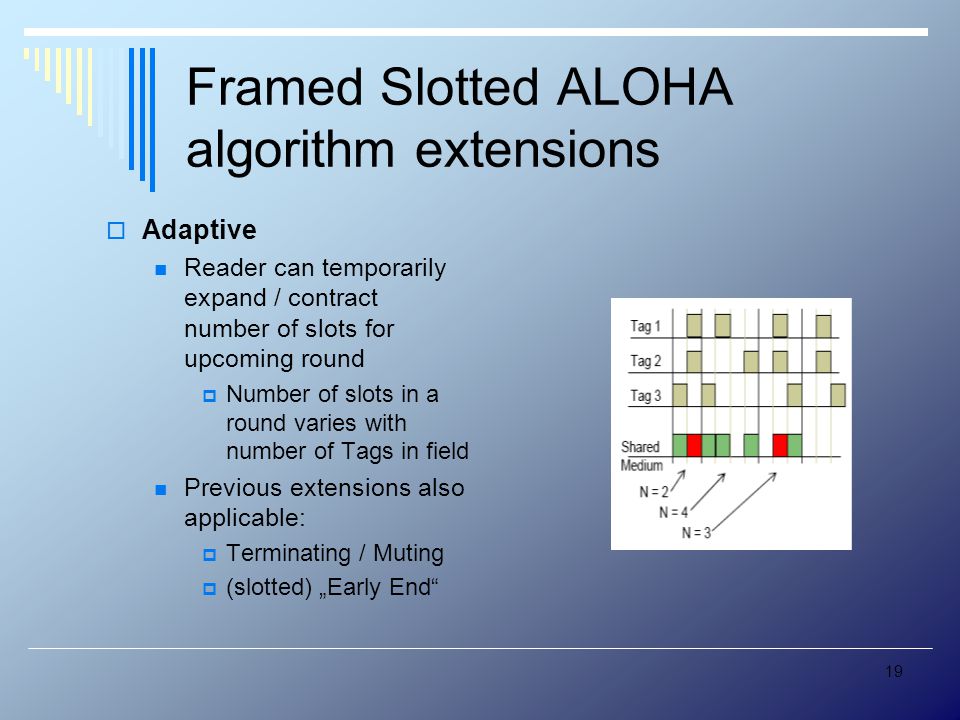 Framed Slotted ALOHA algorithm extensions

Adaptive

Reader can temporarily expand / contract number of slots for upcoming round

Number of slots in a round varies with number of Tags in field

Previous extensions also applicable:

Terminating / Muting

(slotted) „Early End“

Tag 1
Tag 2
Tag 3
Shared Medium
N = 2
N = 4
N = 3

19